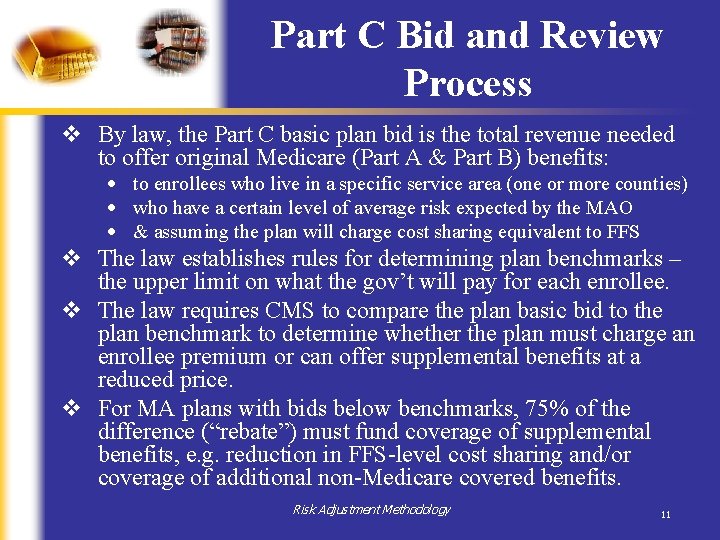 Part C Bid and Review Process

❖ By law, the Part C basic plan bid is the total revenue needed to offer original Medicare (Part A & Part B) benefits:
• to enrollees who live in a specific service area (one or more counties)
• who have a certain level of average risk expected by the MAO
• & assuming the plan will charge cost sharing equivalent to FFS

❖ The law establishes rules for determining plan benchmarks – the upper limit on what the gov't will pay for each enrollee.

❖ The law requires CMS to compare the plan basic bid to the plan benchmark to determine whether the plan must charge an enrollee premium or can offer supplemental benefits at a reduced price.

❖ For MA plans with bids below benchmarks, 75% of the difference ("rebate") must fund coverage of supplemental benefits, e.g. reduction in FFS-level cost sharing and/or coverage of additional non-Medicare covered benefits.

Risk Adjustment Methodology

11